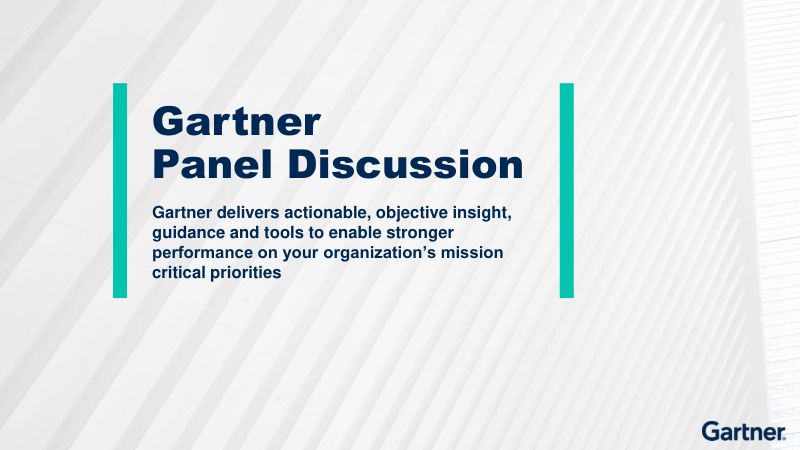 Gartner
Panel Discussion

Gartner delivers actionable, objective insight, guidance and tools to enable stronger performance on your organization's mission critical priorities

Gartner